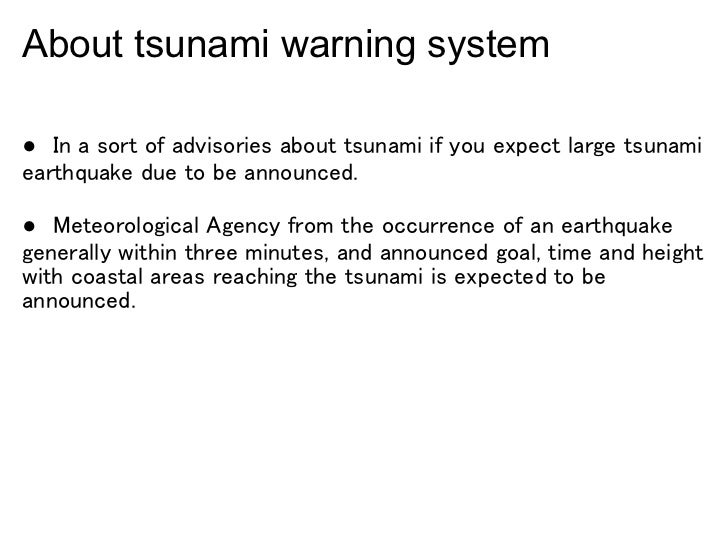 About tsunami warning system

● In a sort of advisories about tsunami if you expect large tsunami earthquake due to be announced.

● Meteorological Agency from the occurrence of an earthquake generally within three minutes, and announced goal, time and height with coastal areas reaching the tsunami is expected to be announced.